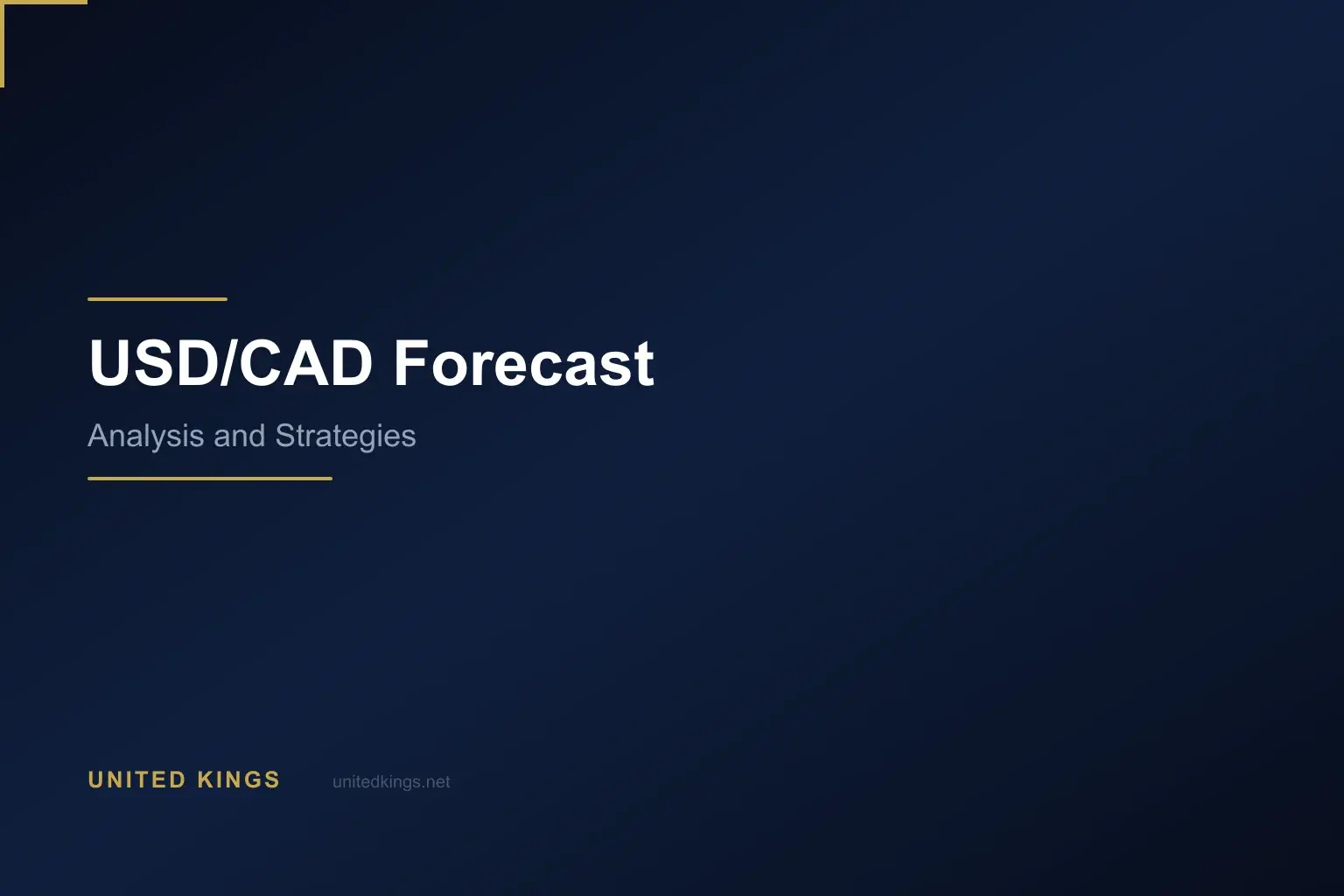 USD/CAD Forecast

Analysis and Strategies

UNITED KINGS

unitedkings.net